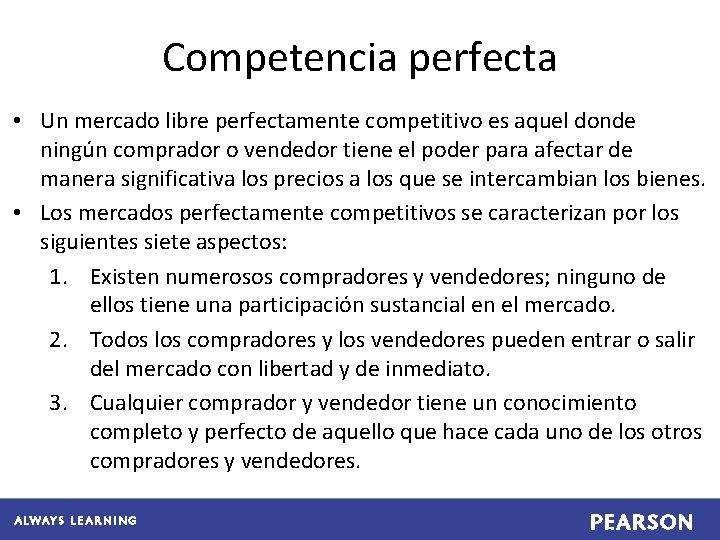 Competencia perfecta

• Un mercado libre perfectamente competitivo es aquel donde ningún comprador o vendedor tiene el poder para afectar de manera significativa los precios a los que se intercambian los bienes.
• Los mercados perfectamente competitivos se caracterizan por los siguientes siete aspectos:
1. Existen numerosos compradores y vendedores; ninguno de ellos tiene una participación sustancial en el mercado.
2. Todos los compradores y los vendedores pueden entrar o salir del mercado con libertad y de inmediato.
3. Cualquier comprador y vendedor tiene un conocimiento completo y perfecto de aquello que hace cada uno de los otros compradores y vendedores.

ALWAYS LEARNING
PEARSON